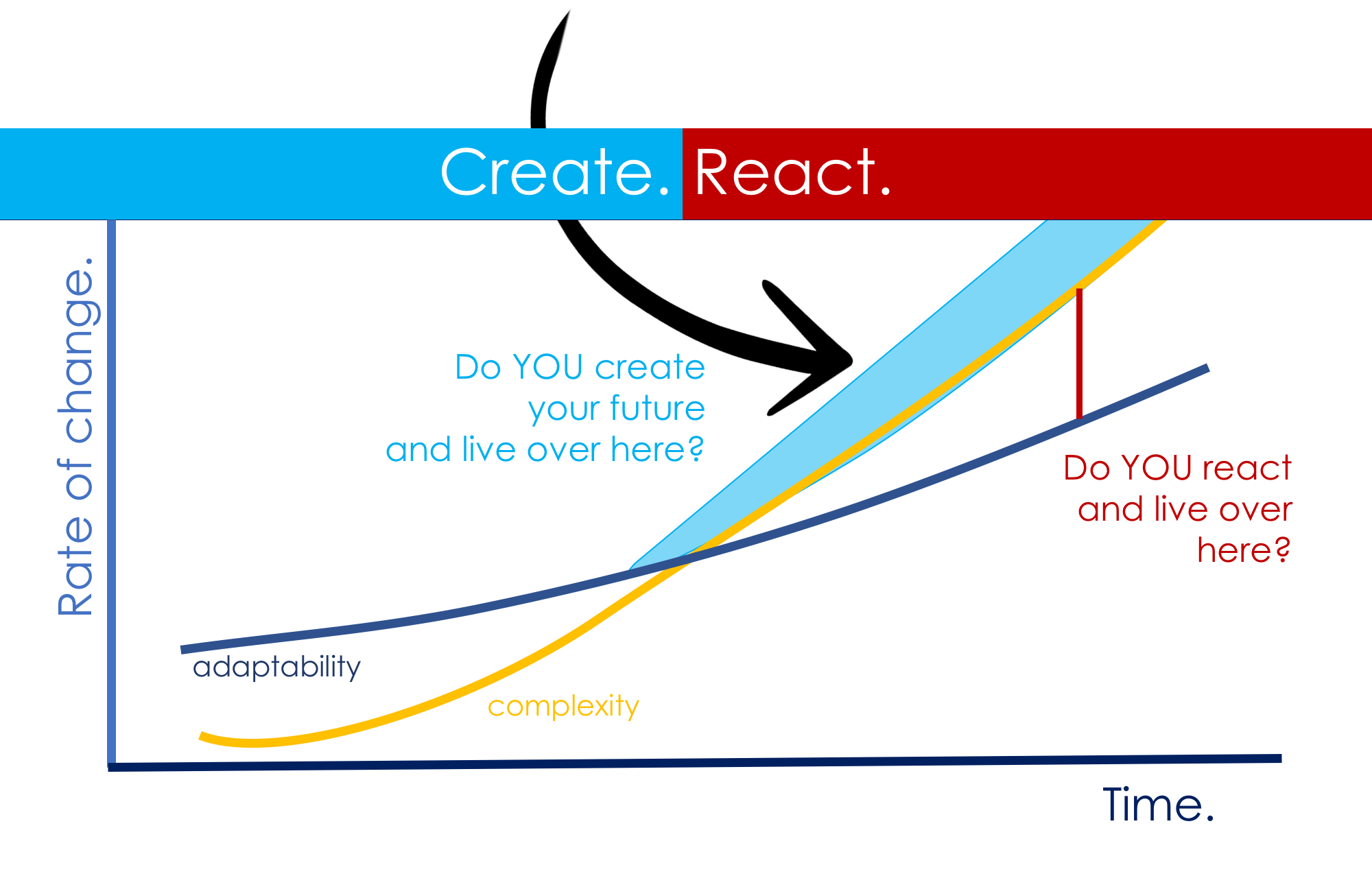 Create. React.

Rate of change.

Do YOU create your future and live over here?

Do YOU react and live over here?

adaptability

complexity

Time.